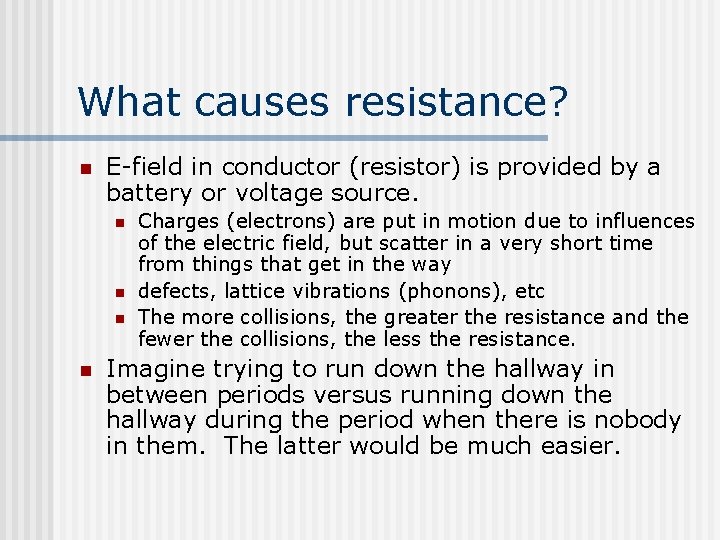 What causes resistance?

- E-field in conductor (resistor) is provided by a battery or voltage source.
  - Charges (electrons) are put in motion due to influences of the electric field, but scatter in a very short time from things that get in the way
  - defects, lattice vibrations (phonons), etc
  - The more collisions, the greater the resistance and the fewer the collisions, the less the resistance.
- Imagine trying to run down the hallway in between periods versus running down the hallway during the period when there is nobody in them. The latter would be much easier.